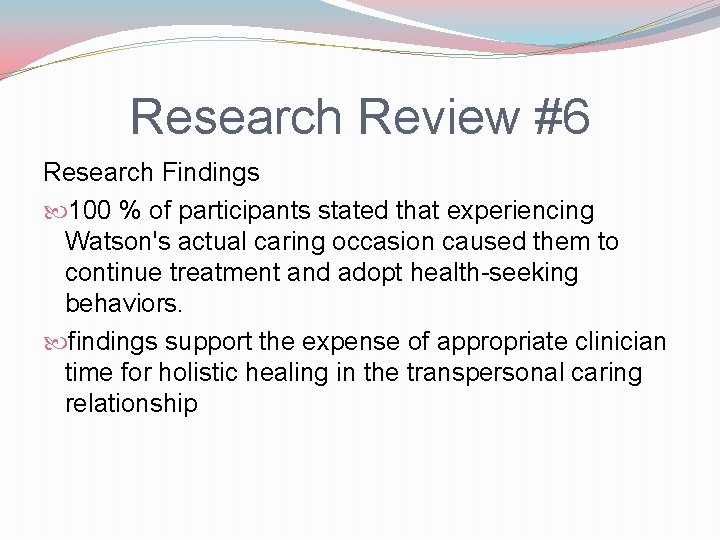 Research Review #6

Research Findings

100 % of participants stated that experiencing Watson's actual caring occasion caused them to continue treatment and adopt health-seeking behaviors.

findings support the expense of appropriate clinician time for holistic healing in the transpersonal caring relationship